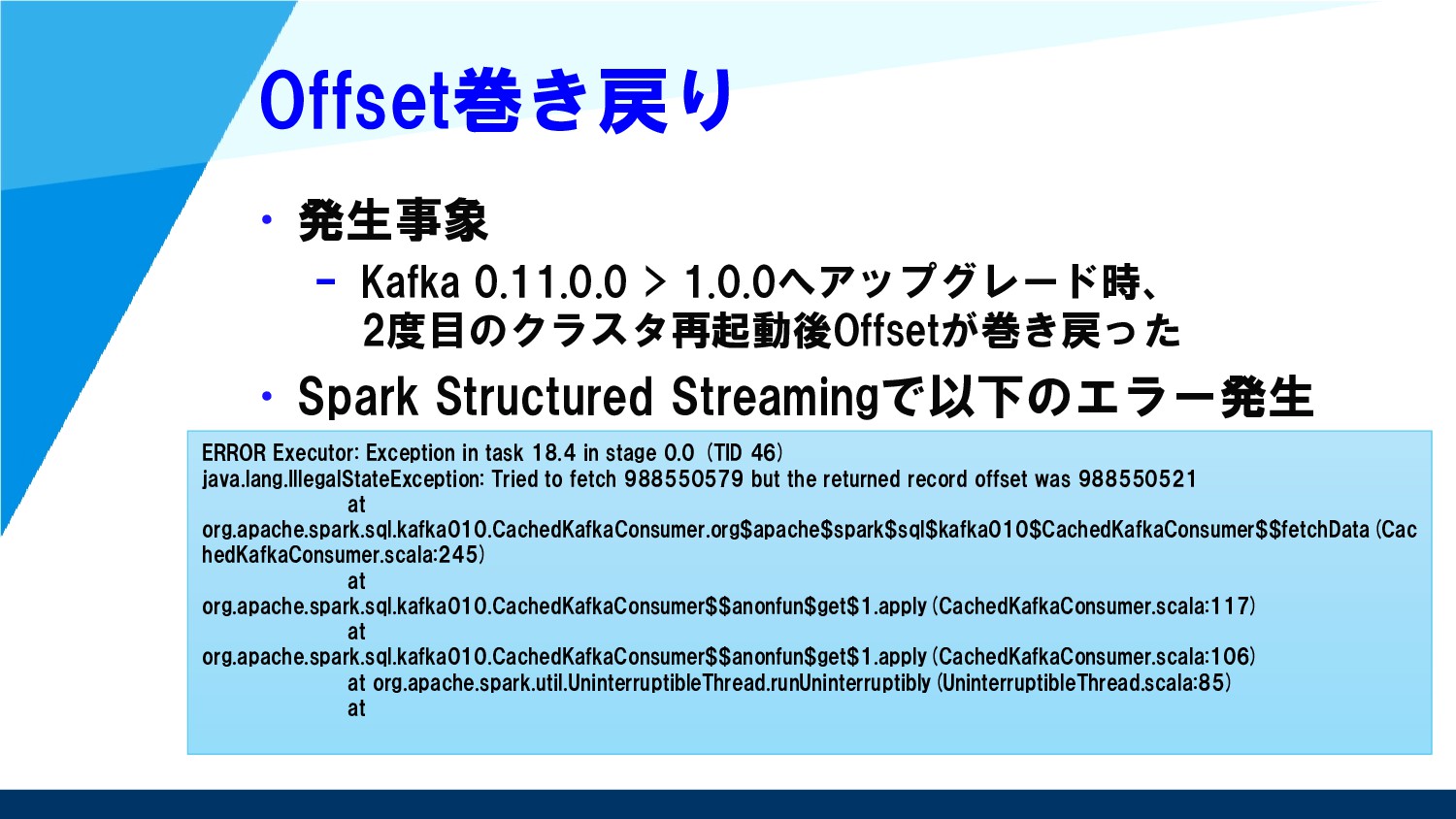 Offset巻き戻り

• 発生事象
 – Kafka 0.11.0.0 > 1.0.0へアップグレード時、2度目のクラスタ再起動後Offsetが巻き戻った

• Spark Structured Streamingで以下のエラー発生

ERROR Executor: Exception in task 18.4 in stage 0.0 (TID 46)
java.lang.IllegalStateException: Tried to fetch 988550579 but the returned record offset was 988550521
at
org.apache.spark.sql.kafka010.CachedKafkaConsumer.org$apache$spark$sql$kafka010$CachedKafkaConsumer$$fetchData (CachedKafkaConsumer.scala:245)
at
org.apache.spark.sql.kafka010.CachedKafkaConsumer$$anonfun$get$1.apply (CachedKafkaConsumer.scala:117)
at
org.apache.spark.sql.kafka010.CachedKafkaConsumer$$anonfun$get$1.apply (CachedKafkaConsumer.scala:106)
at org.apache.spark.util.UninterruptibleThread.runUninterruptibly (UninterruptibleThread.scala:85)
at